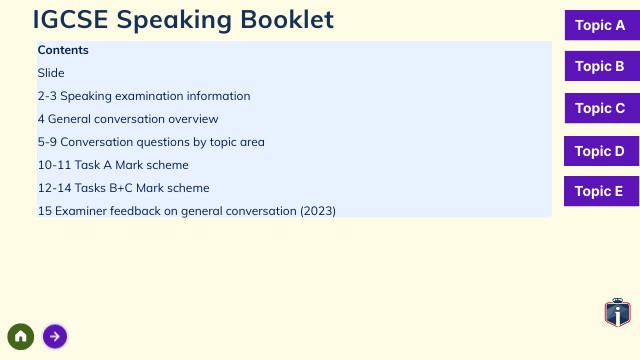 IGCSE Speaking Booklet

Contents

Slide

2-3 Speaking examination information

4 General conversation overview

5-9 Conversation questions by topic area

10-11 Task A Mark scheme

12-14 Tasks B+C Mark scheme

15 Examiner feedback on general conversation (2023)

Topic A

Topic B

Topic C

Topic D

Topic E